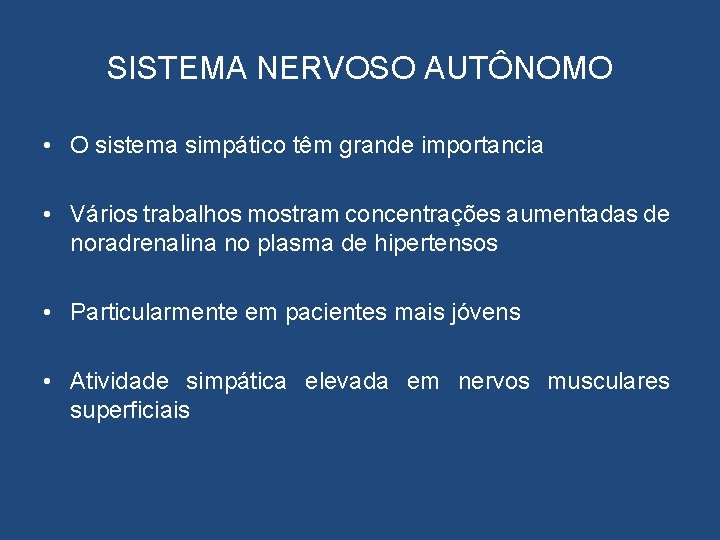 SISTEMA NERVOSO AUTÔNOMO

• O sistema simpático têm grande importancia

• Vários trabalhos mostram concentrações aumentadas de noradrenalina no plasma de hipertensos

• Particularmente em pacientes mais jóvens

• Atividade simpática elevada em nervos musculares superficiais